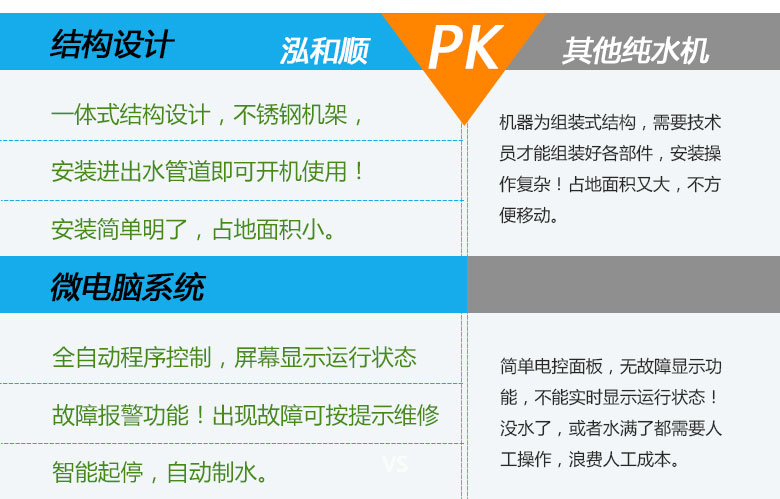 结构设计

泓和顺

PK

其他纯水机

一体式结构设计，不锈钢机架，

安装进出水管道即可开机使用！

安装简单明了，占地面积小。

机器为组装式结构，需要技术员才能组装好各部件，安装操作复杂！占地面积又大，不方便移动。

微电脑系统

全自动程序控制，屏幕显示运行状态

故障报警功能！出现故障可按提示维修

智能起停，自动制水。

VS

简单电控面板，无故障显示功能，不能实时显示运行状态！没水了，或者水满了都需要人工操作，浪费人工成本。